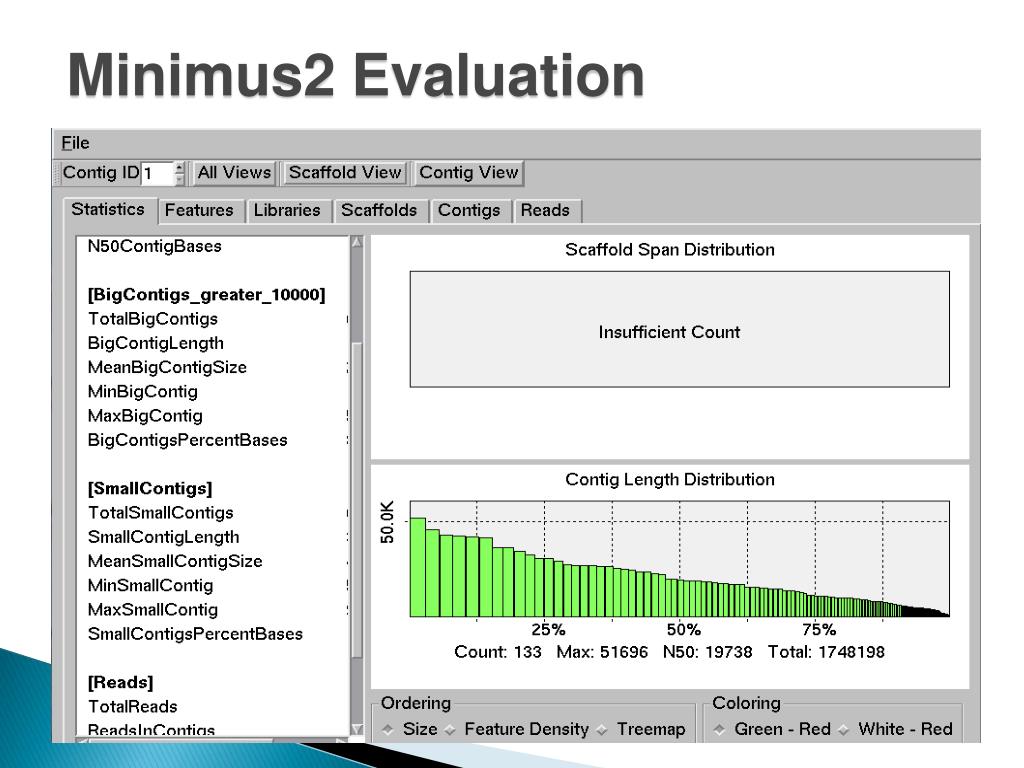 Minimus2 Evaluation

File

Contig ID 1 All Views Scaffold View Contig View

Statistics Features Libraries Scaffolds Contigs Reads

N50ContigBases

[BigContigs_greater_10000]
TotalBigContigs
BigContigLength
MeanBigContigSize
MinBigContig
MaxBigContig
BigContigsPercentBases

[SmallContigs]
TotalSmallContigs
SmallContigLength
MeanSmallContigSize
MinSmallContig
MaxSmallContig
SmallContigsPercentBases

[Reads]
TotalReads
ReadsInContigs

Scaffold Span Distribution

Insufficient Count

Contig Length Distribution

50.0K

25% 50% 75%

Count: 133 Max: 51696 N50: 19738 Total: 1748198

Ordering
Size Feature Density Treemap

Coloring
Green - Red White - Red